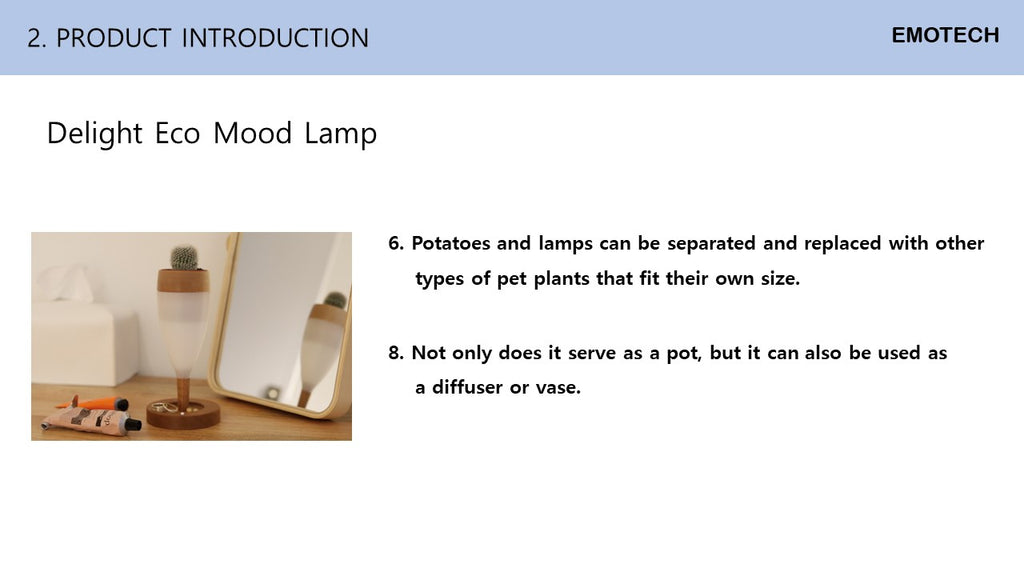 2. PRODUCT INTRODUCTION

EMOTECH

Delight Eco Mood Lamp

6. Potatoes and lamps can be separated and replaced with other types of pet plants that fit their own size.

8. Not only does it serve as a pot, but it can also be used as a diffuser or vase.